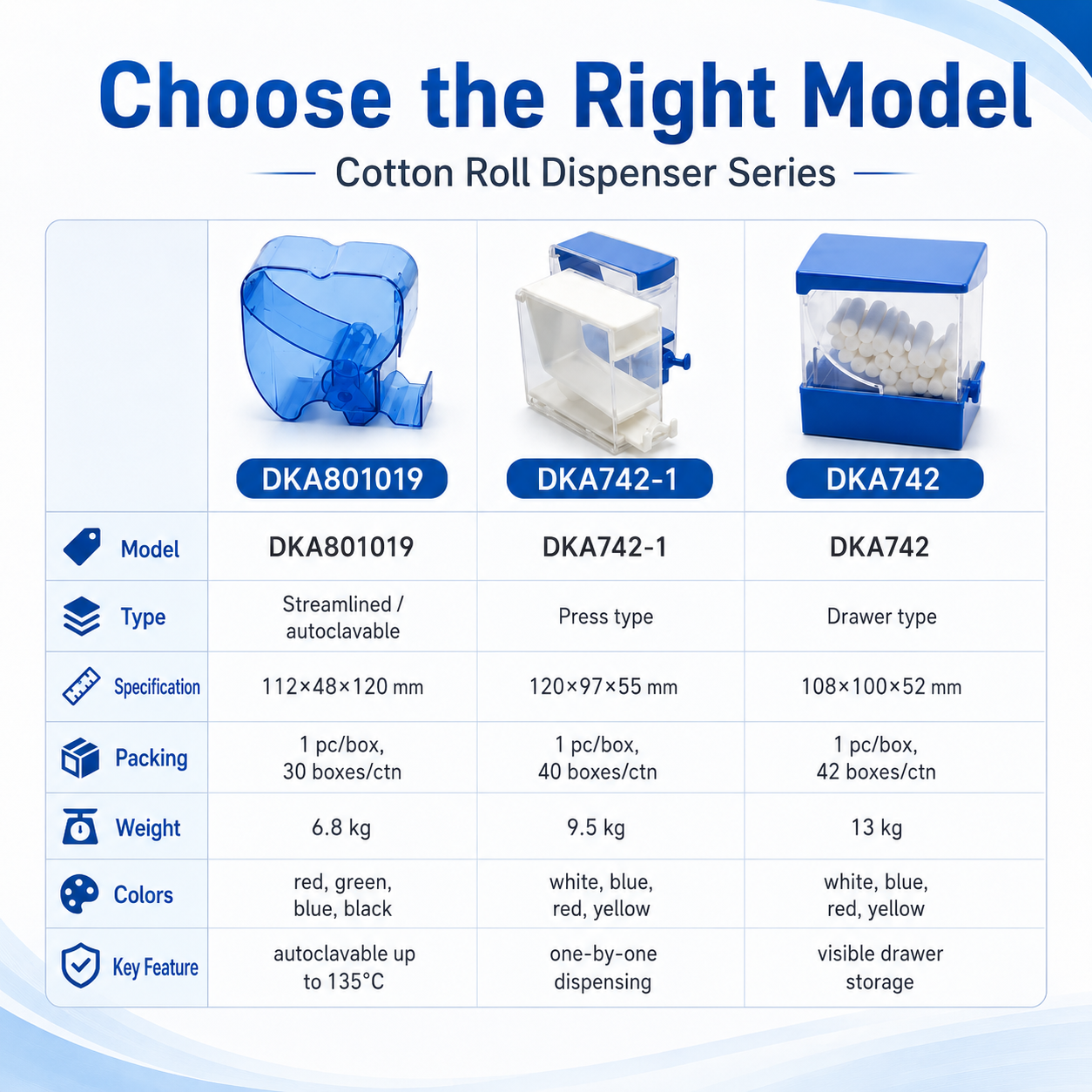 Choose the Right Model

Cotton Roll Dispenser Series

| | DKA801019 | DKA742-1 | DKA742 |
|---|---|---|---|
| Model | DKA801019 | DKA742-1 | DKA742 |
| Type | Streamlined / autoclavable | Press type | Drawer type |
| Specification | 112×48×120 mm | 120×97×55 mm | 108×100×52 mm |
| Packing | 1 pc/box, 30 boxes/ctn | 1 pc/box, 40 boxes/ctn | 1 pc/box, 42 boxes/ctn |
| Weight | 6.8 kg | 9.5 kg | 13 kg |
| Colors | red, green, blue, black | white, blue, red, yellow | white, blue, red, yellow |
| Key Feature | autoclavable up to 135°C | one-by-one dispensing | visible drawer storage |